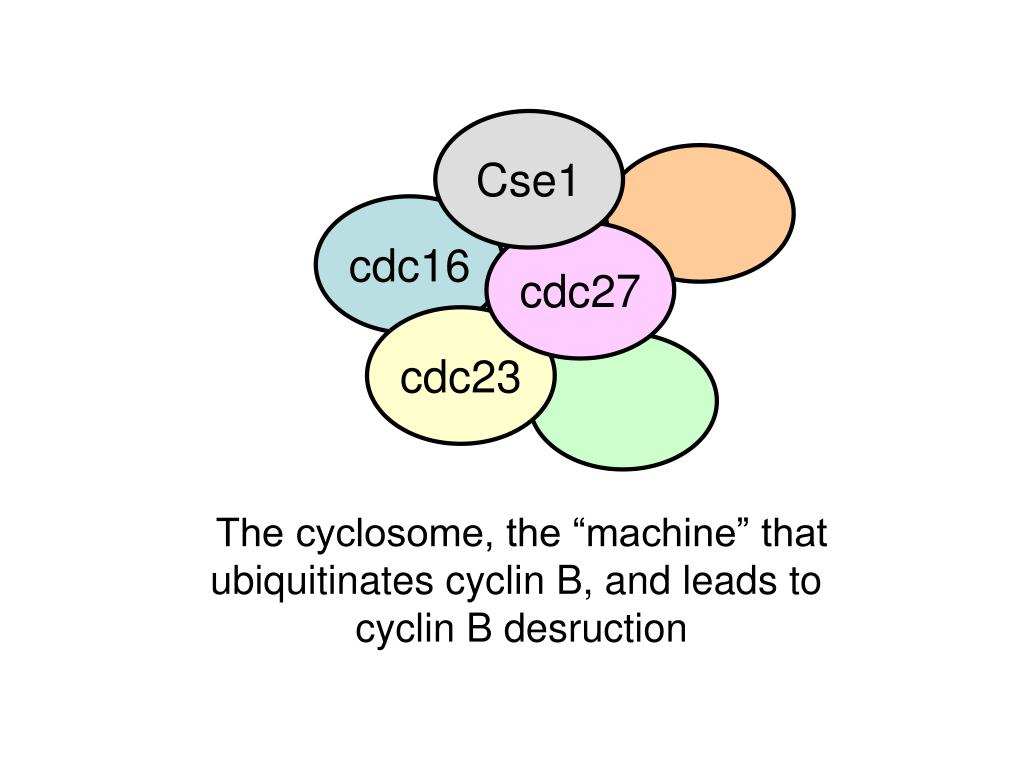 Cse1

cdc16

cdc27

cdc23

The cyclosome, the “machine” that ubiquitinates cyclin B, and leads to cyclin B desruction